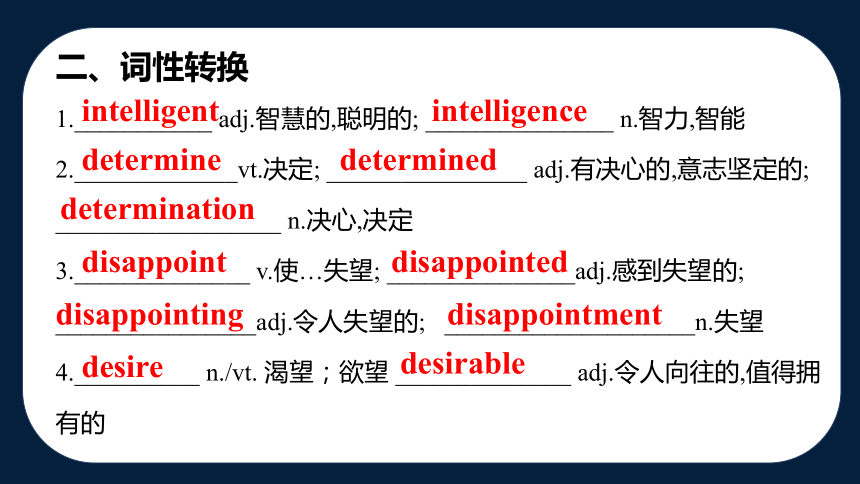 二、词性转换

1. intelligent adj.智慧的,聪明的; intelligence n.智力,智能

2. determine vt.决定; determined adj.有决心的,意志坚定的; determination n.决心,决定

3. disappoint v.使…失望; disappointed adj.感到失望的; disappointing adj.令人失望的; disappointment n.失望

4. desire n./vt. 渴望；欲望 desirable adj.令人向往的,值得拥有的